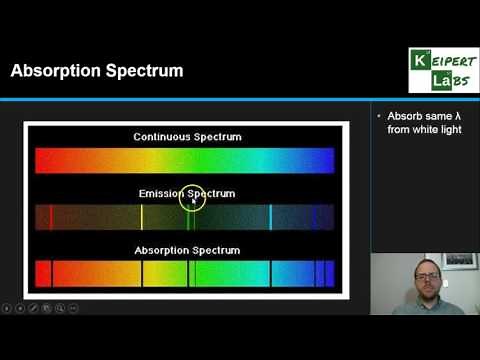 Absorption Spectrum

KEIPERT LaBS

• Absorb same λ from white light

Continuous Spectrum

Emission Spectrum

Absorption Spectrum